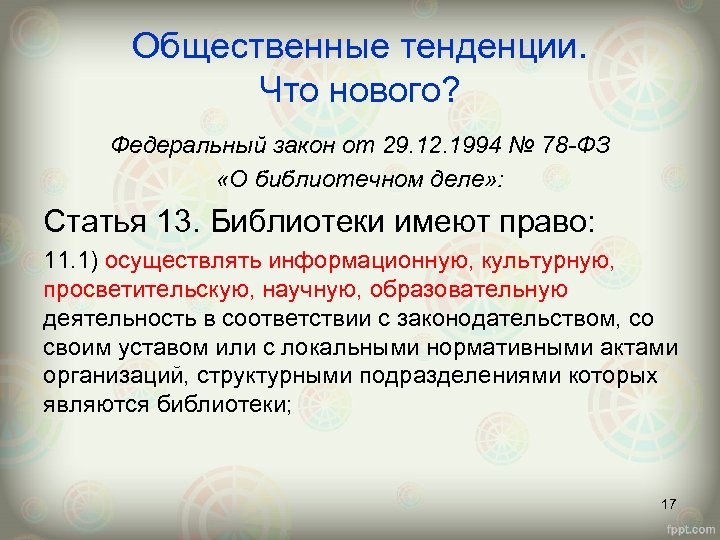 Общественные тенденции. Что нового?

Федеральный закон от 29.12.1994 № 78-ФЗ «О библиотечном деле»:

Статья 13. Библиотеки имеют право:

11.1) осуществлять информационную, культурную, просветительскую, научную, образовательную деятельность в соответствии с законодательством, со своим уставом или с локальными нормативными актами организаций, структурными подразделениями которых являются библиотеки;

17

fppt.com